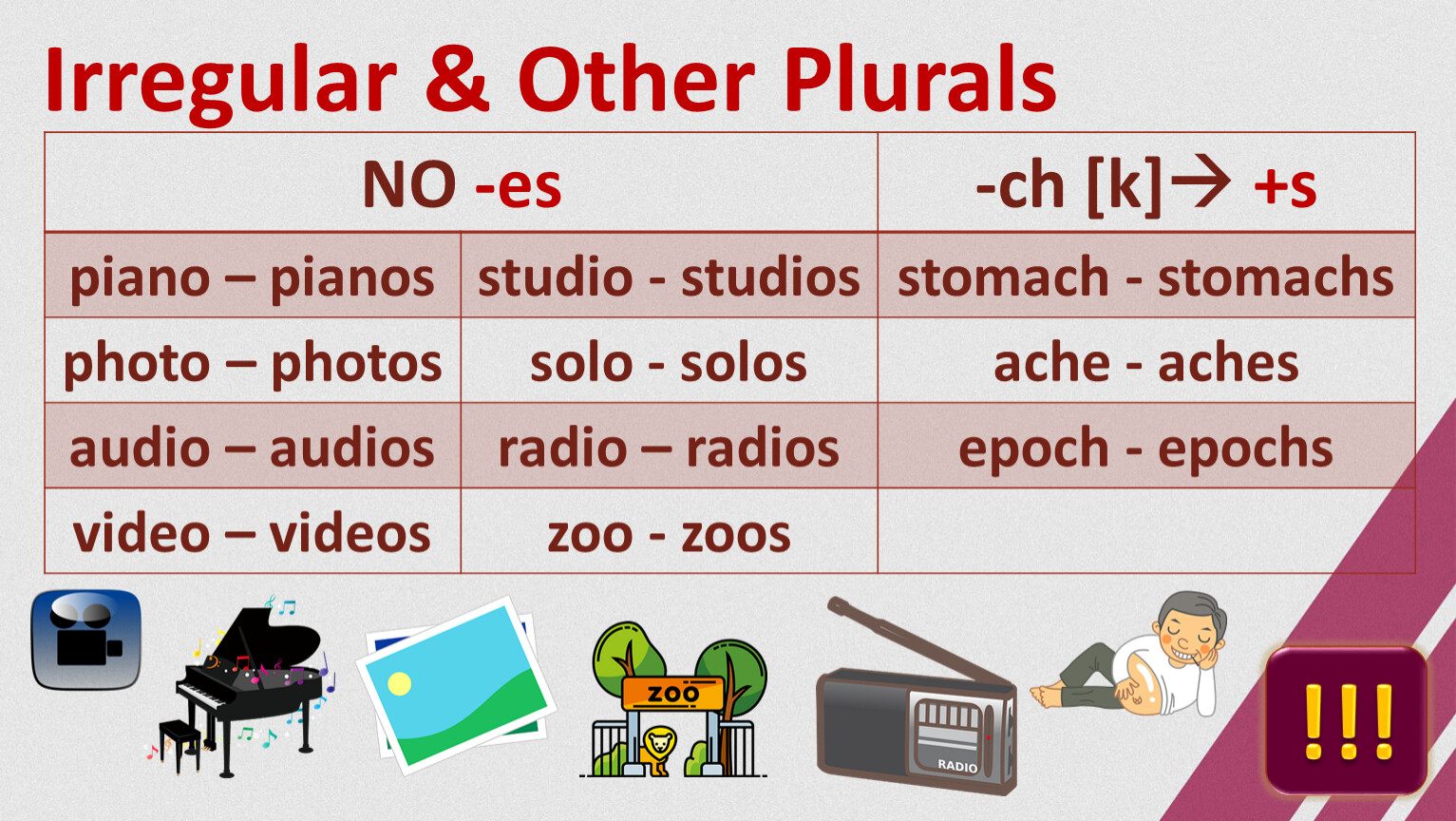 Irregular & Other Plurals

| NO -es | | -ch [k]→ +s |
|---|---|---|
| piano – pianos | studio - studios | stomach - stomachs |
| photo – photos | solo - solos | ache - aches |
| audio – audios | radio – radios | epoch - epochs |
| video – videos | zoo - zoos | |

ZOO

RADIO

!!!